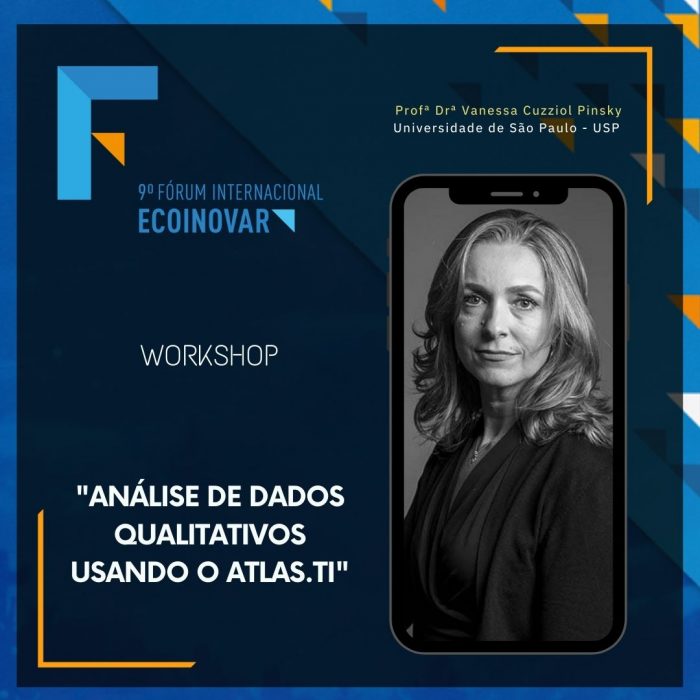 9º FÓRUM INTERNACIONAL
ECOINOVAR

Profª Drª Vanessa Cuzziol Pinsky
Universidade de São Paulo - USP

WORKSHOP

"ANÁLISE DE DADOS QUALITATIVOS USANDO O ATLAS.TI"